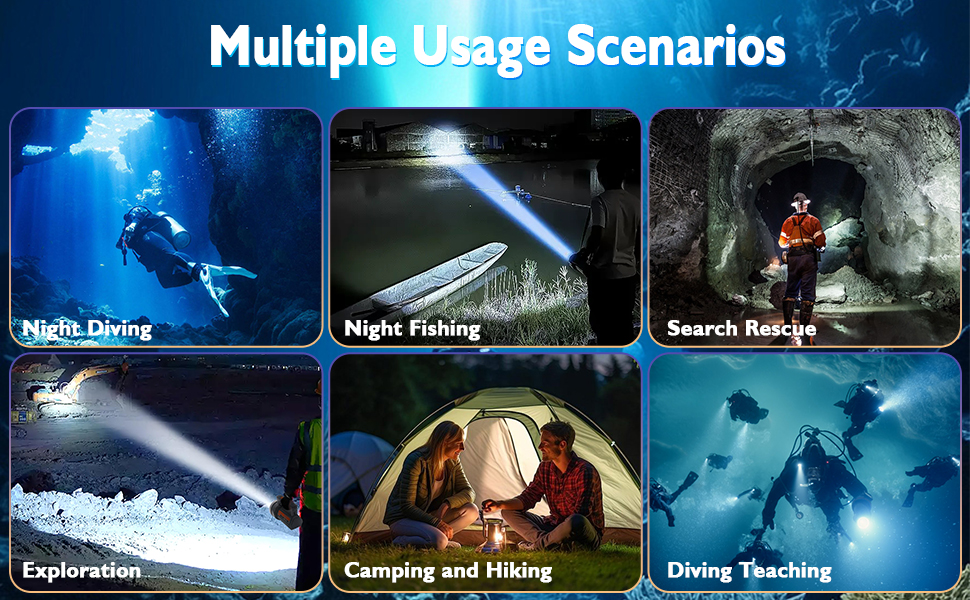 Multiple Usage Scenarios

Night Diving

Night Fishing

Search Rescue

Exploration

Camping and Hiking

Diving Teaching